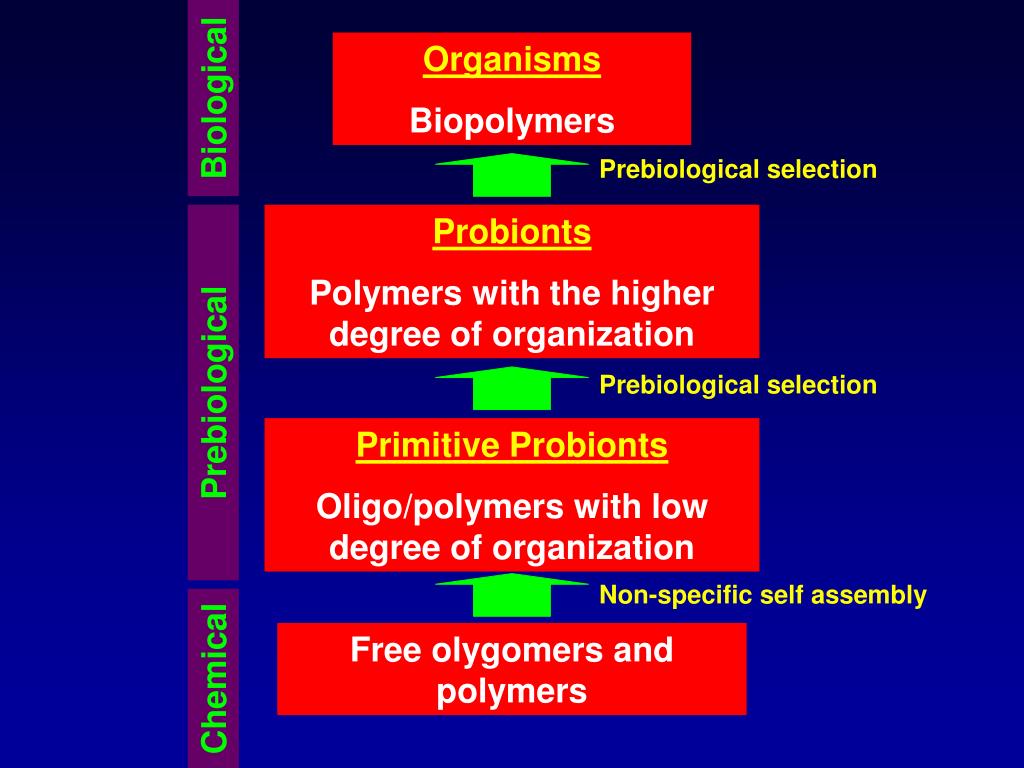 Biological

Organisms

Biopolymers

Prebiological selection

Prebiological

Probionts

Polymers with the higher degree of organization

Prebiological selection

Primitive Probionts

Oligo/polymers with low degree of organization

Non-specific self assembly

Chemical

Free olygomers and polymers